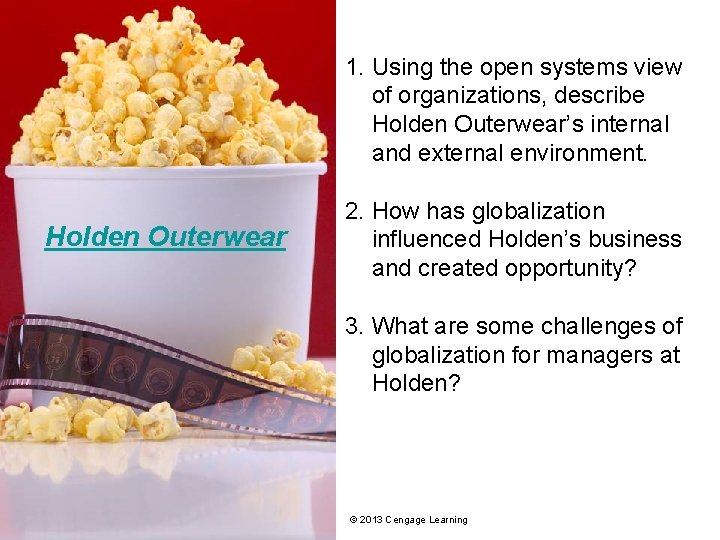 Holden Outerwear

1. Using the open systems view of organizations, describe Holden Outerwear's internal and external environment.

2. How has globalization influenced Holden's business and created opportunity?

3. What are some challenges of globalization for managers at Holden?

© 2013 Cengage Learning